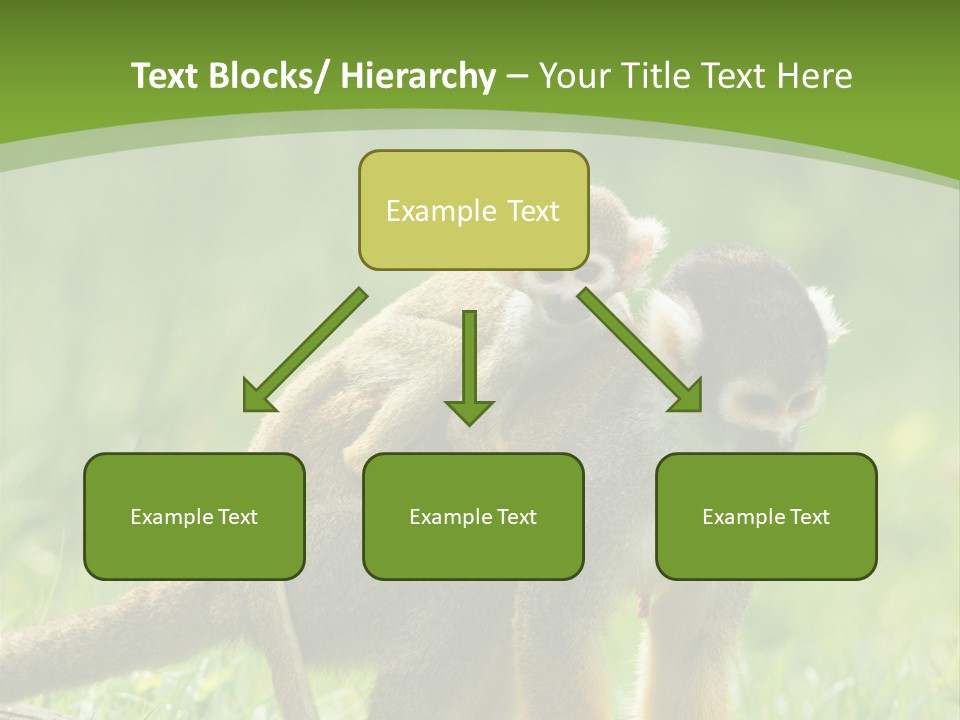 Text Blocks/ Hierarchy – Your Title Text Here

Example Text

Example Text

Example Text

Example Text